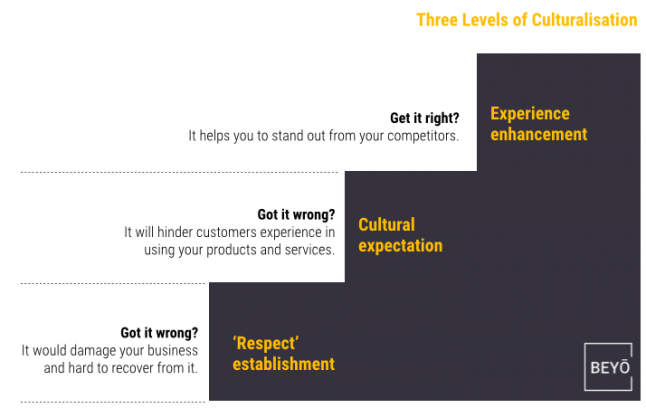 Three Levels of Culturalisation

Get it right?
It helps you to stand out from your competitors.

Experience enhancement

Got it wrong?
It will hinder customers experience in using your products and services.

Cultural expectation

Got it wrong?
It would damage your business and hard to recover from it.

'Respect' establishment

BEYŌ